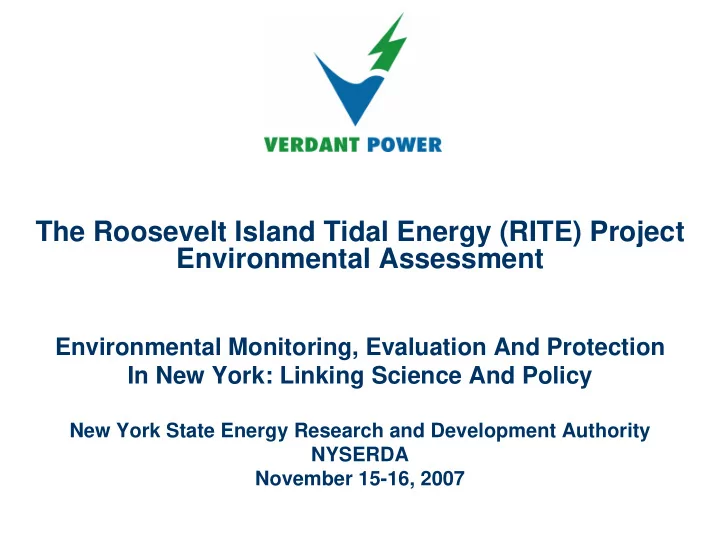 VERDANT POWER

The Roosevelt Island Tidal Energy (RITE) Project Environmental Assessment

Environmental Monitoring, Evaluation And Protection In New York: Linking Science And Policy

New York State Energy Research and Development Authority
NYSERDA
November 15-16, 2007